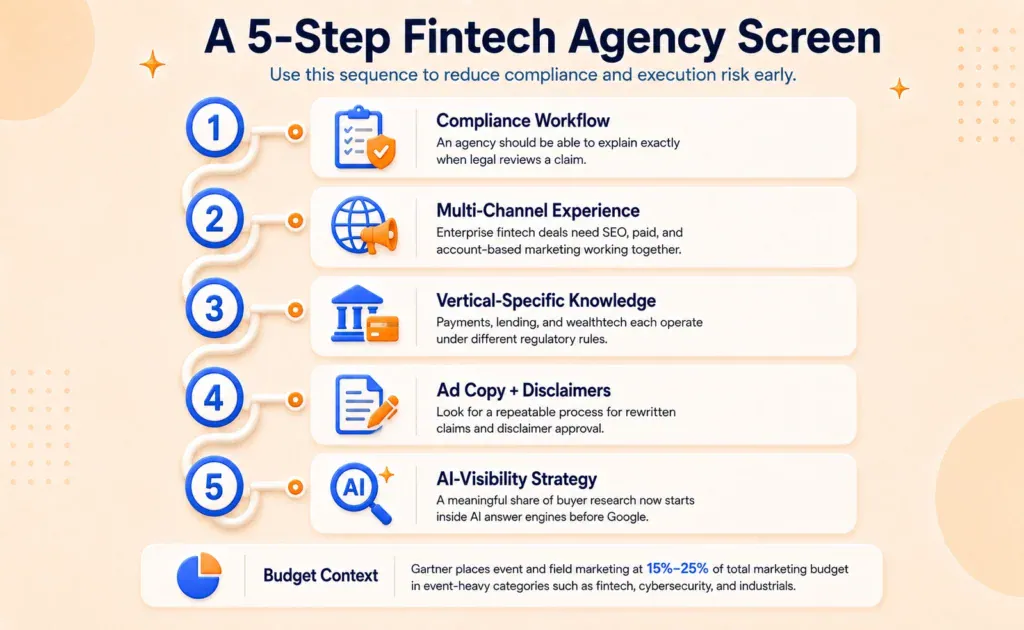 A 5-Step Fintech Agency Screen

Use this sequence to reduce compliance and execution risk early.

1

Compliance Workflow

An agency should be able to explain exactly when legal reviews a claim.

2

Multi-Channel Experience

Enterprise fintech deals need SEO, paid, and account-based marketing working together.

3

Vertical-Specific Knowledge

Payments, lending, and wealthtech each operate under different regulatory rules.

4

Ad Copy + Disclaimers

Look for a repeatable process for rewritten claims and disclaimer approval.

5

AI

AI-Visibility Strategy

A meaningful share of buyer research now starts inside AI answer engines before Google.

Budget Context

Gartner places event and field marketing at 15%–25% of total marketing budget in event-heavy categories such as fintech, cybersecurity, and industrials.